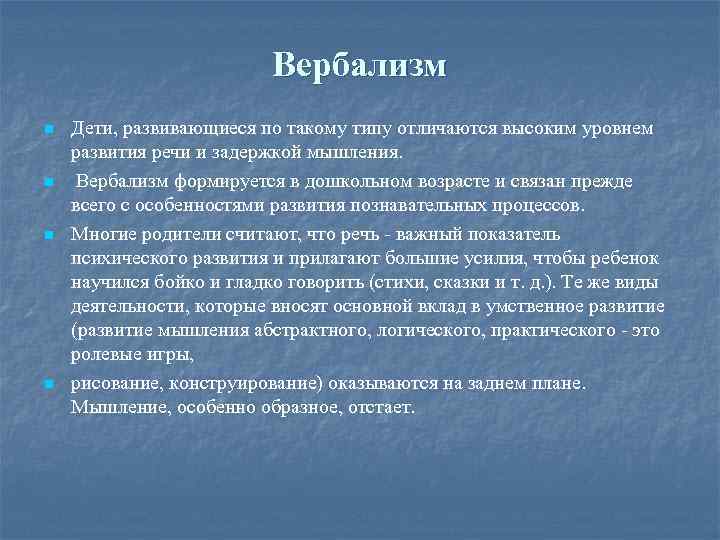 Вербализм

Дети, развивающиеся по такому типу отличаются высоким уровнем развития речи и задержкой мышления.

Вербализм формируется в дошкольном возрасте и связан прежде всего с особенностями развития познавательных процессов.

Многие родители считают, что речь - важный показатель психического развития и прилагают большие усилия, чтобы ребенок научился бойко и гладко говорить (стихи, сказки и т. д.). Те же виды деятельности, которые вносят основной вклад в умственное развитие (развитие мышления абстрактного, логического, практического - это ролевые игры,

рисование, конструирование) оказываются на заднем плане. Мышление, особенно образное, отстает.